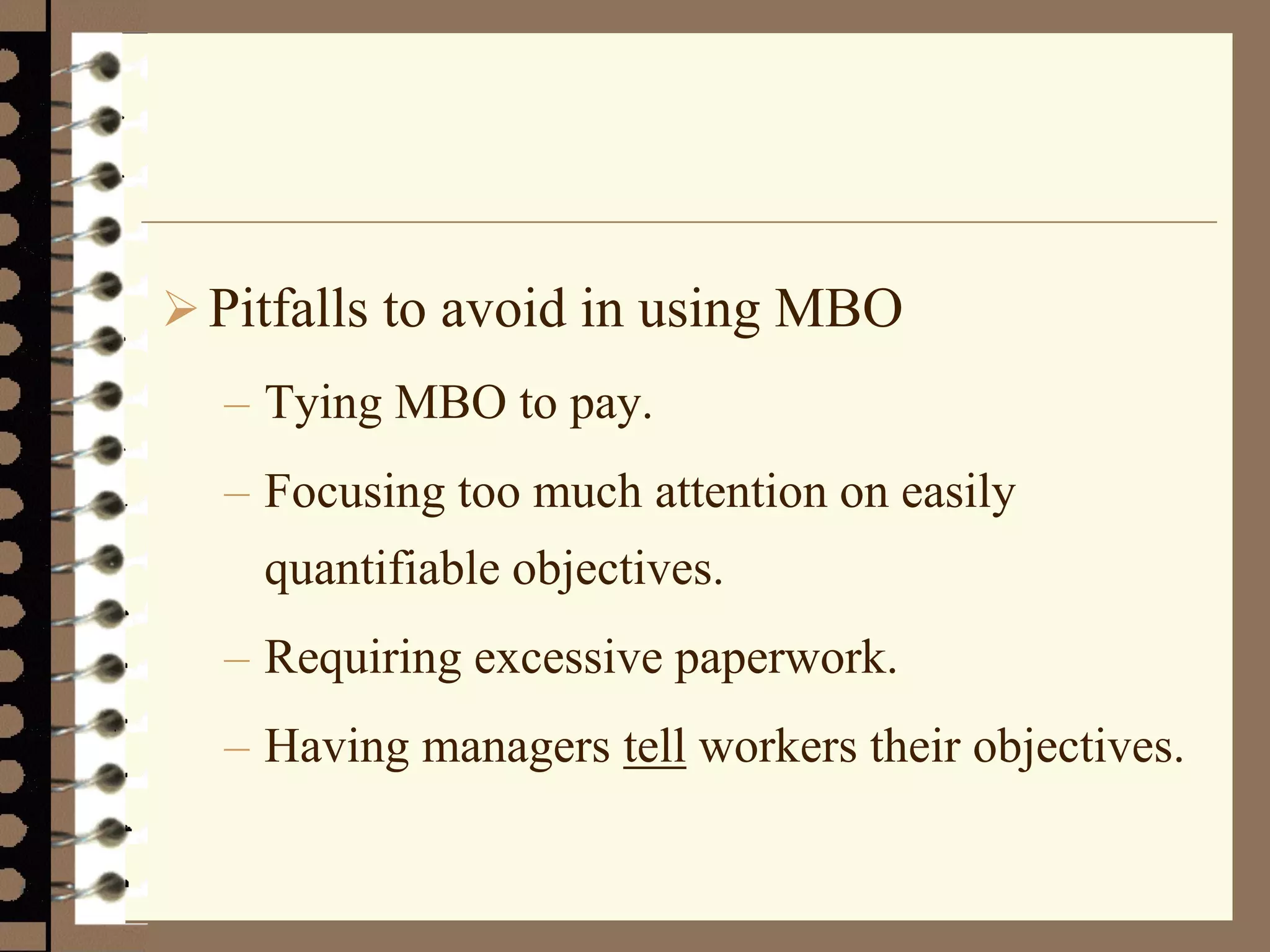 ➢ Pitfalls to avoid in using MBO

– Tying MBO to pay.

– Focusing too much attention on easily quantifiable objectives.

– Requiring excessive paperwork.

– Having managers tell workers their objectives.